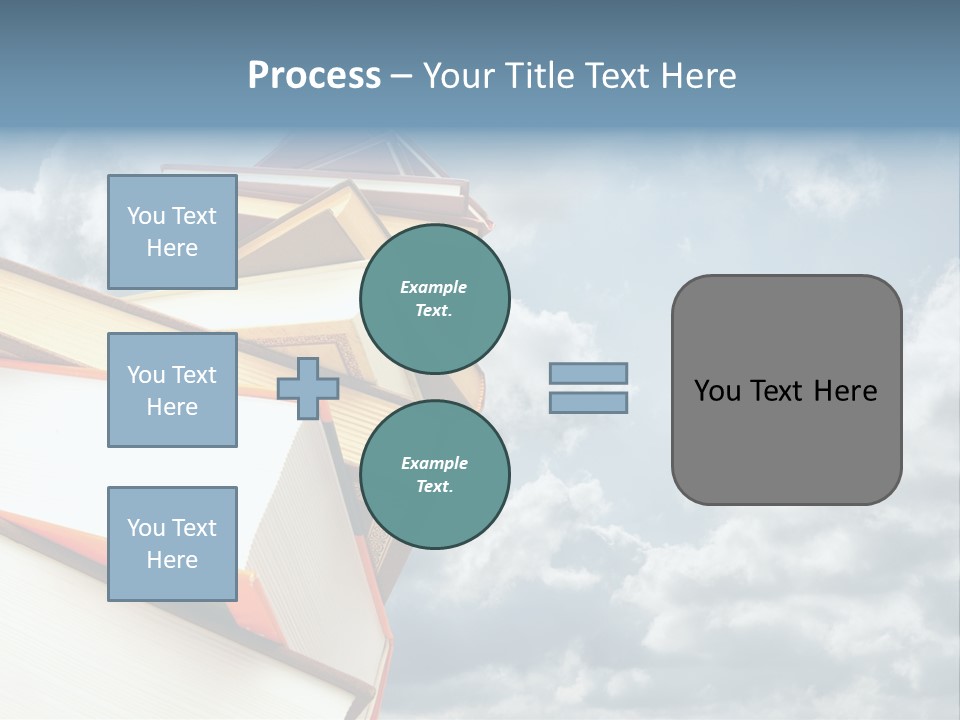 Process – Your Title Text Here

You Text Here

You Text Here

You Text Here

Example Text.

Example Text.

You Text Here